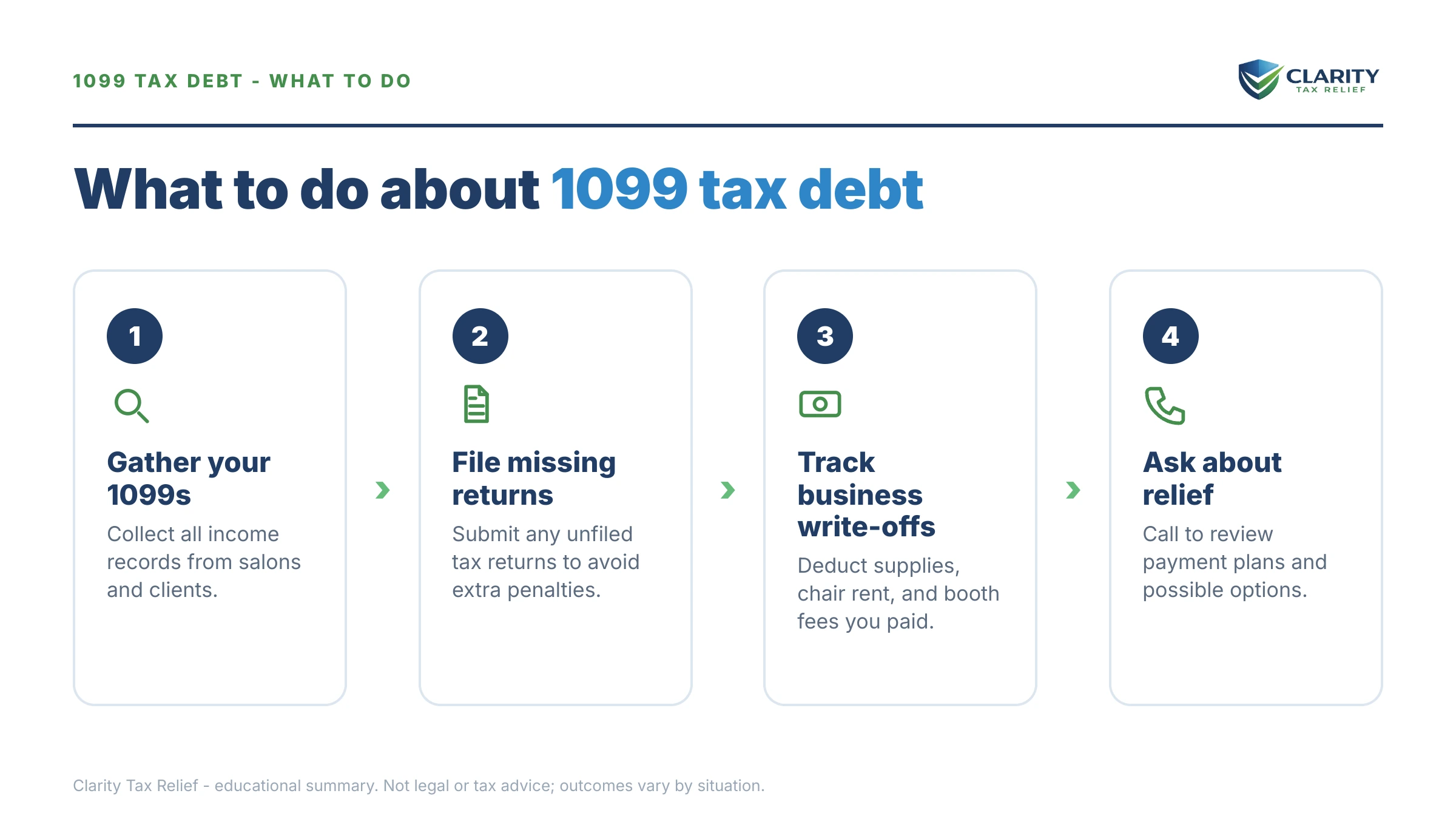 1099 TAX DEBT - WHAT TO DO

CLARITY
TAX RELIEF

What to do about 1099 tax debt

1

Gather your 1099s

Collect all income records from salons and clients.

2

File missing returns

Submit any unfiled tax returns to avoid extra penalties.

3

Track business write-offs

Deduct supplies, chair rent, and booth fees you paid.

4

Ask about relief

Call to review payment plans and possible options.

Clarity Tax Relief - educational summary. Not legal or tax advice; outcomes vary by situation.